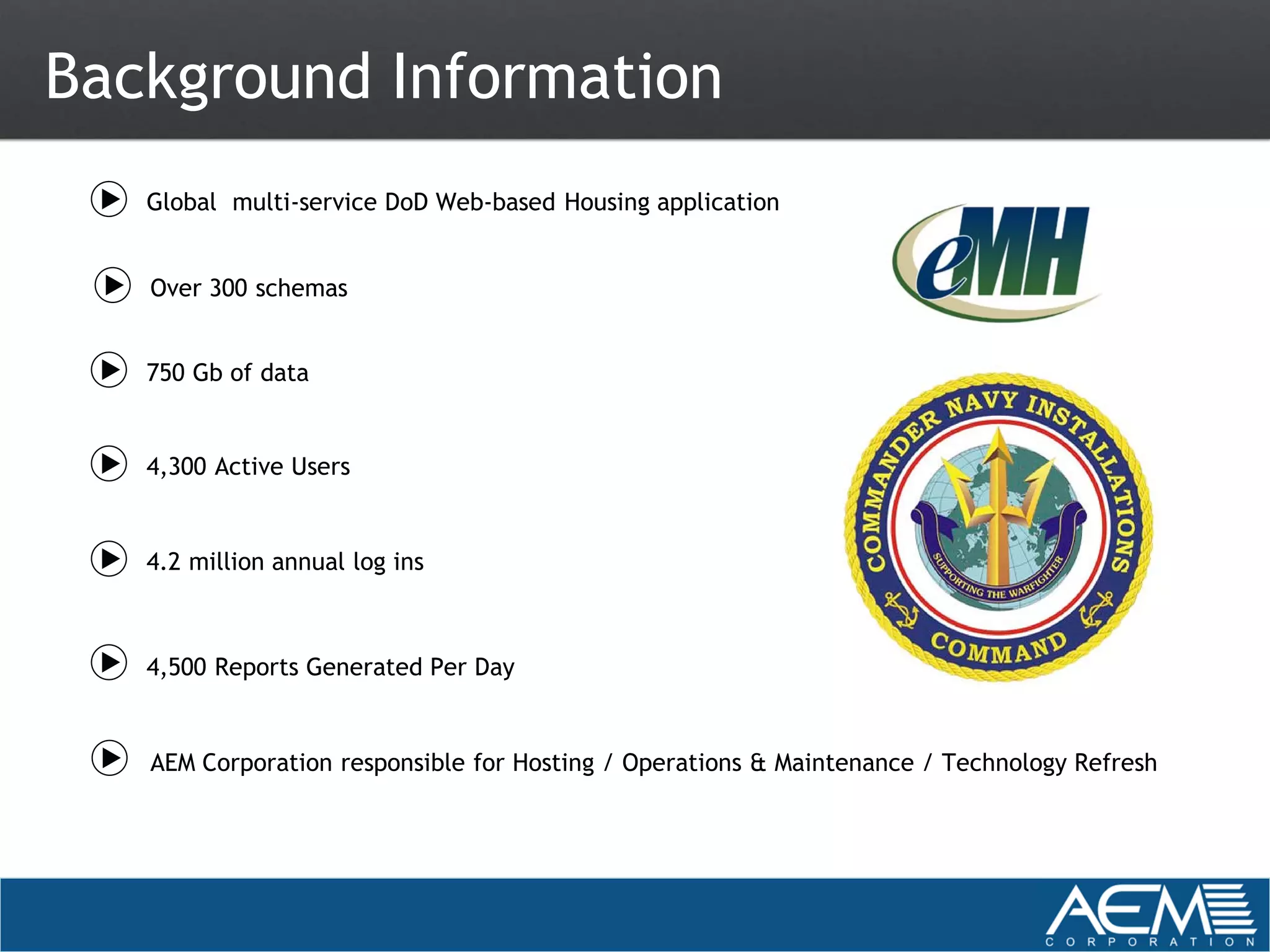 Background Information

Global multi-service DoD Web-based Housing application

Over 300 schemas

750 Gb of data

4,300 Active Users

4.2 million annual log ins

4,500 Reports Generated Per Day

AEM Corporation responsible for Hosting / Operations & Maintenance / Technology Refresh

eMH

COMMANDER NAVY INSTALLATIONS COMMAND

SUPPORTING THE WARFIGHTER

AEM CORPORATION